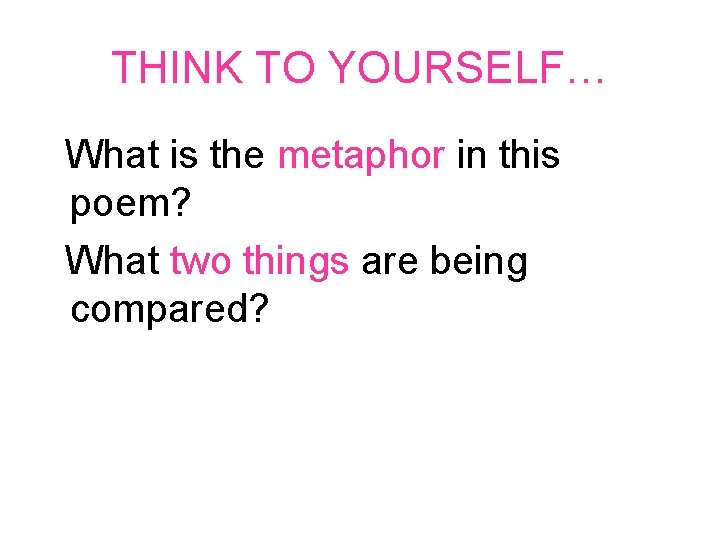 THINK TO YOURSELF…

What is the metaphor in this poem?

What two things are being compared?